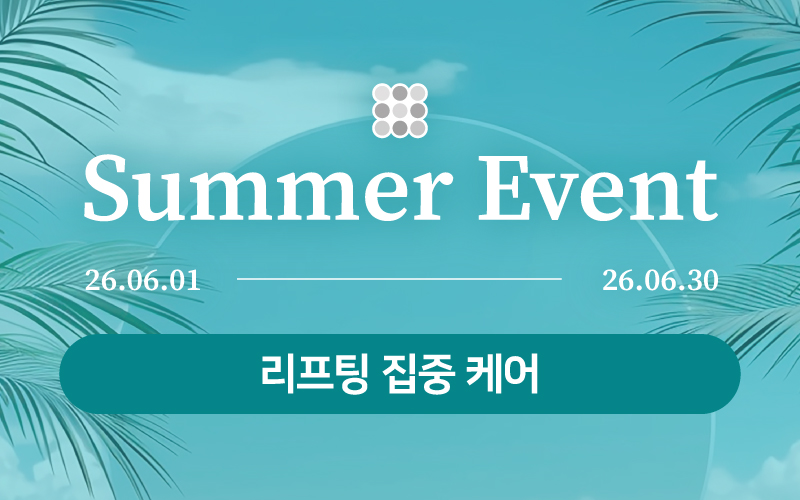 Summer Event

26.06.01

26.06.30

리프팅 집중 케어